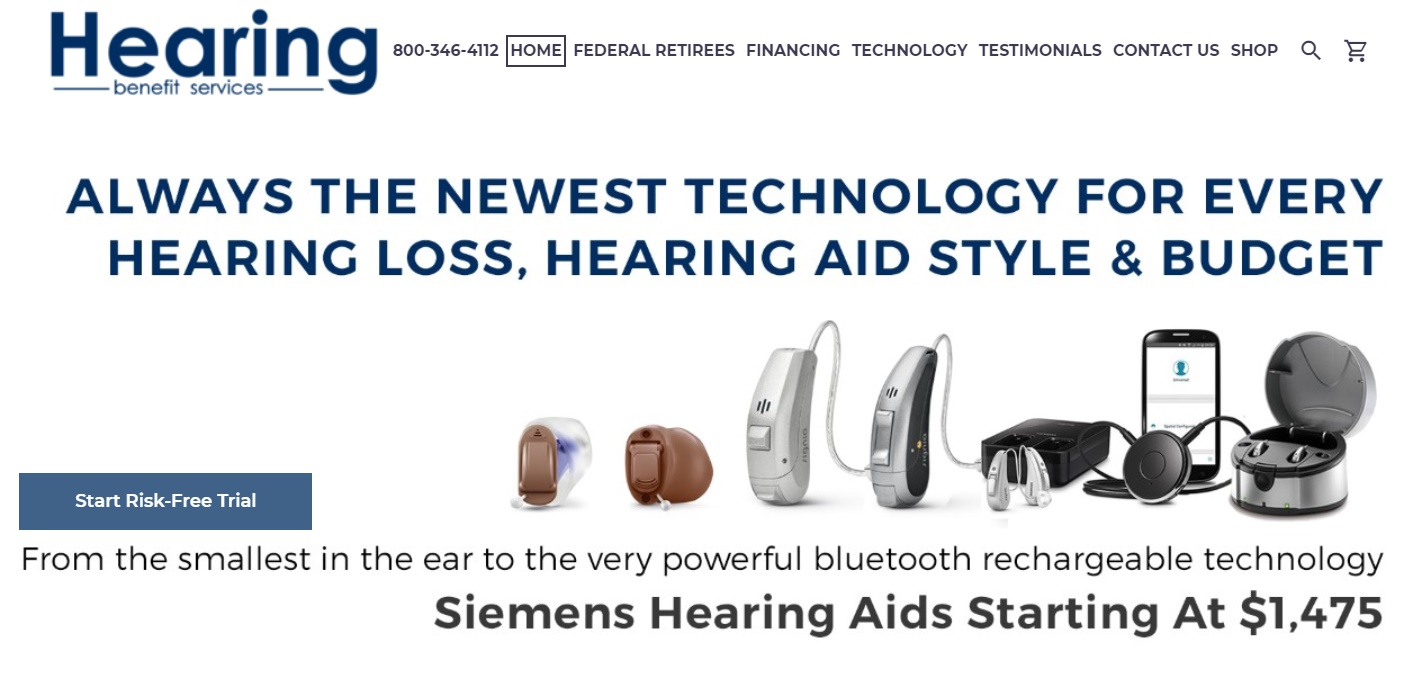 Hearing
benefit services

800-346-4112 HOME FEDERAL RETIREES FINANCING TECHNOLOGY TESTIMONIALS CONTACT US SHOP

ALWAYS THE NEWEST TECHNOLOGY FOR EVERY HEARING LOSS, HEARING AID STYLE & BUDGET

Start Risk-Free Trial

From the smallest in the ear to the very powerful bluetooth rechargeable technology

Siemens Hearing Aids Starting At $1,475